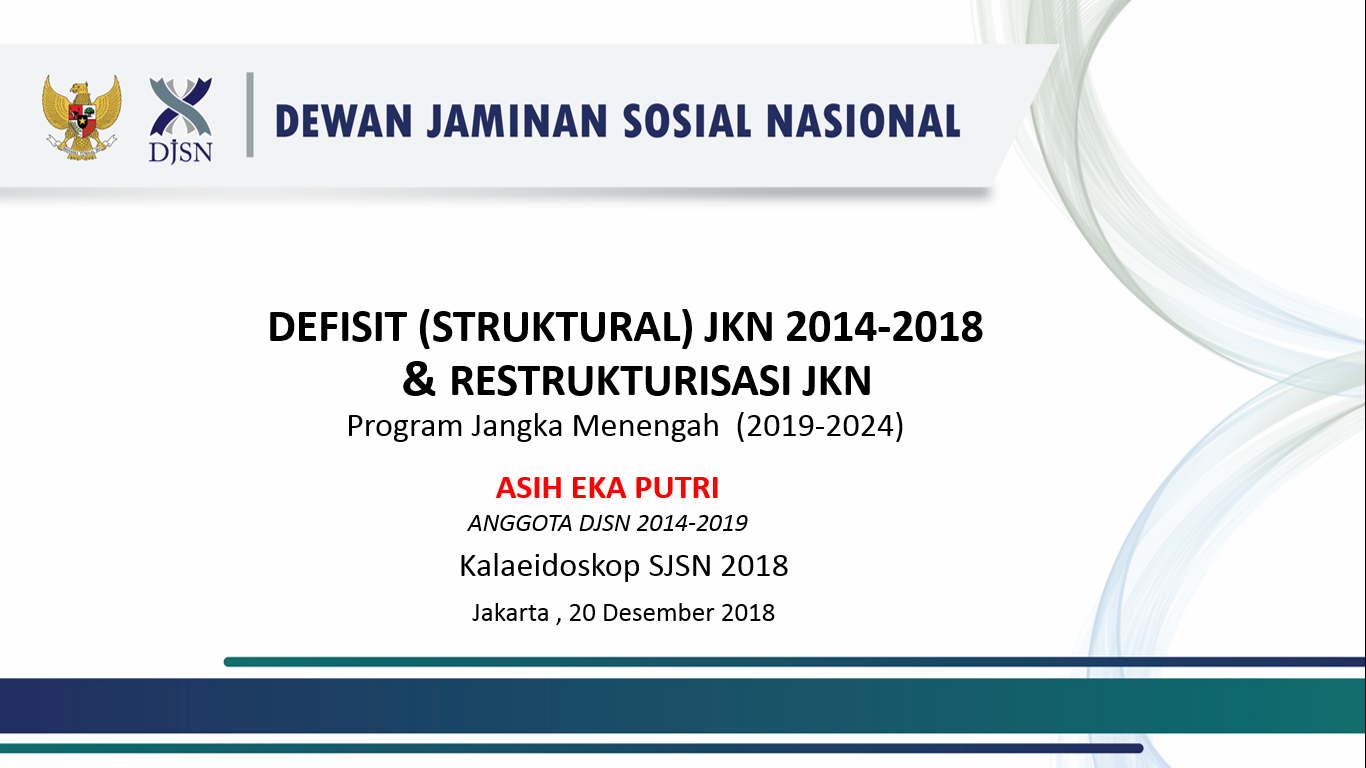 DJSN

DEWAN JAMINAN SOSIAL NASIONAL

DEFISIT (STRUKTURAL) JKN 2014-2018
& RESTRUKTURISASI JKN
Program Jangka Menengah (2019-2024)

ASIH EKA PUTRI
ANGGOTA DJSN 2014-2019
Kalaeidoskop SJSN 2018
Jakarta , 20 Desember 2018